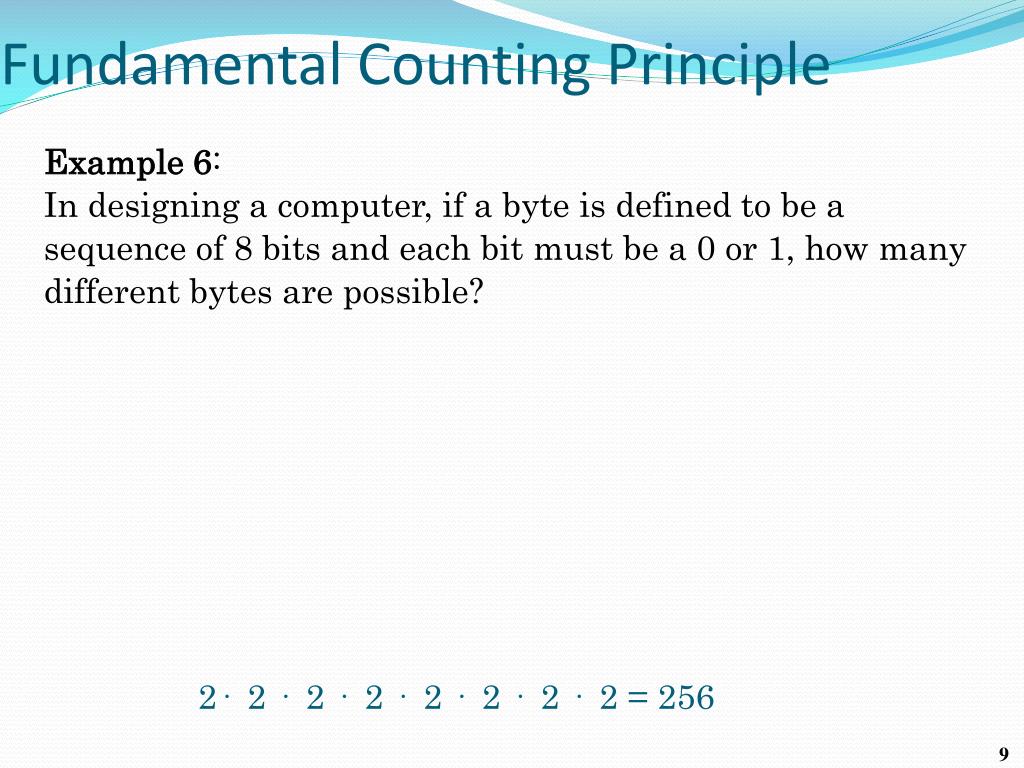 Fundamental Counting Principle

Example 6:
In designing a computer, if a byte is defined to be a sequence of 8 bits and each bit must be a 0 or 1, how many different bytes are possible?

$2 \cdot 2 \cdot 2 \cdot 2 \cdot 2 \cdot 2 \cdot 2 \cdot 2 = 256$

9